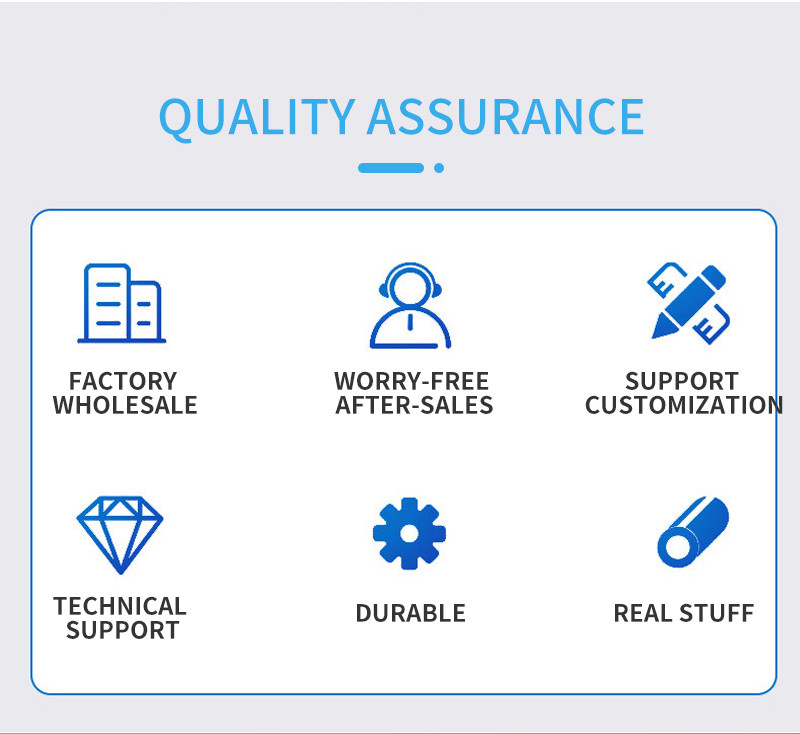 QUALITY ASSURANCE

FACTORY WHOLESALE

WORRY-FREE AFTER-SALES

SUPPORT CUSTOMIZATION

TECHNICAL SUPPORT

DURABLE

REAL STUFF